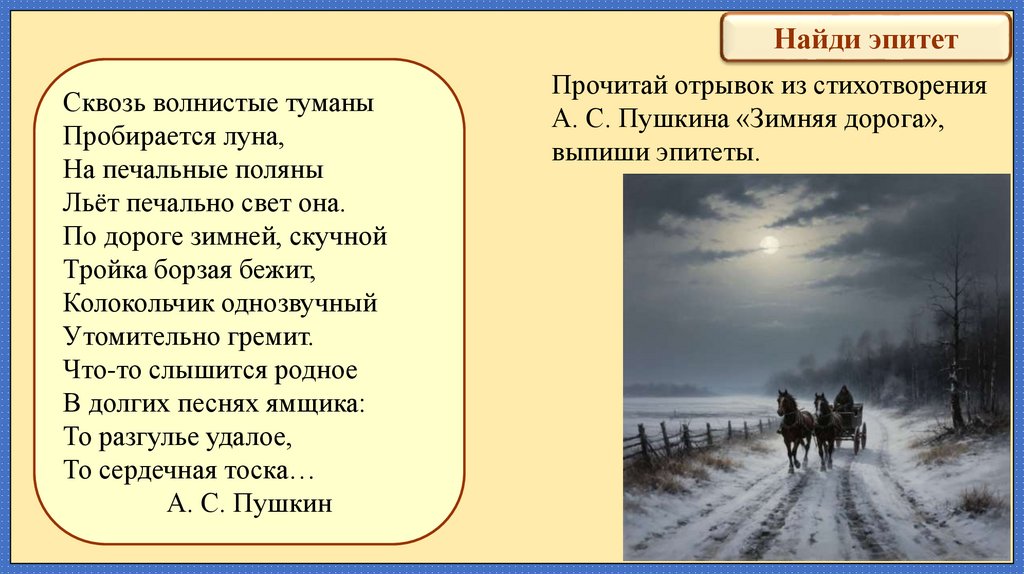 Найди эпитет

Сквозь волнистые туманы
Пробирается луна,
На печальные поляны
Льёт печально свет она.
По дороге зимней, скучной
Тройка борзая бежит,
Колокольчик однозвучный
Утомительно гремит.
Что-то слышится родное
В долгих песнях ямщика:
То разгулье удалое,
То сердечная тоска…
А. С. Пушкин

Прочитай отрывок из стихотворения А. С. Пушкина «Зимняя дорога», выпиши эпитеты.